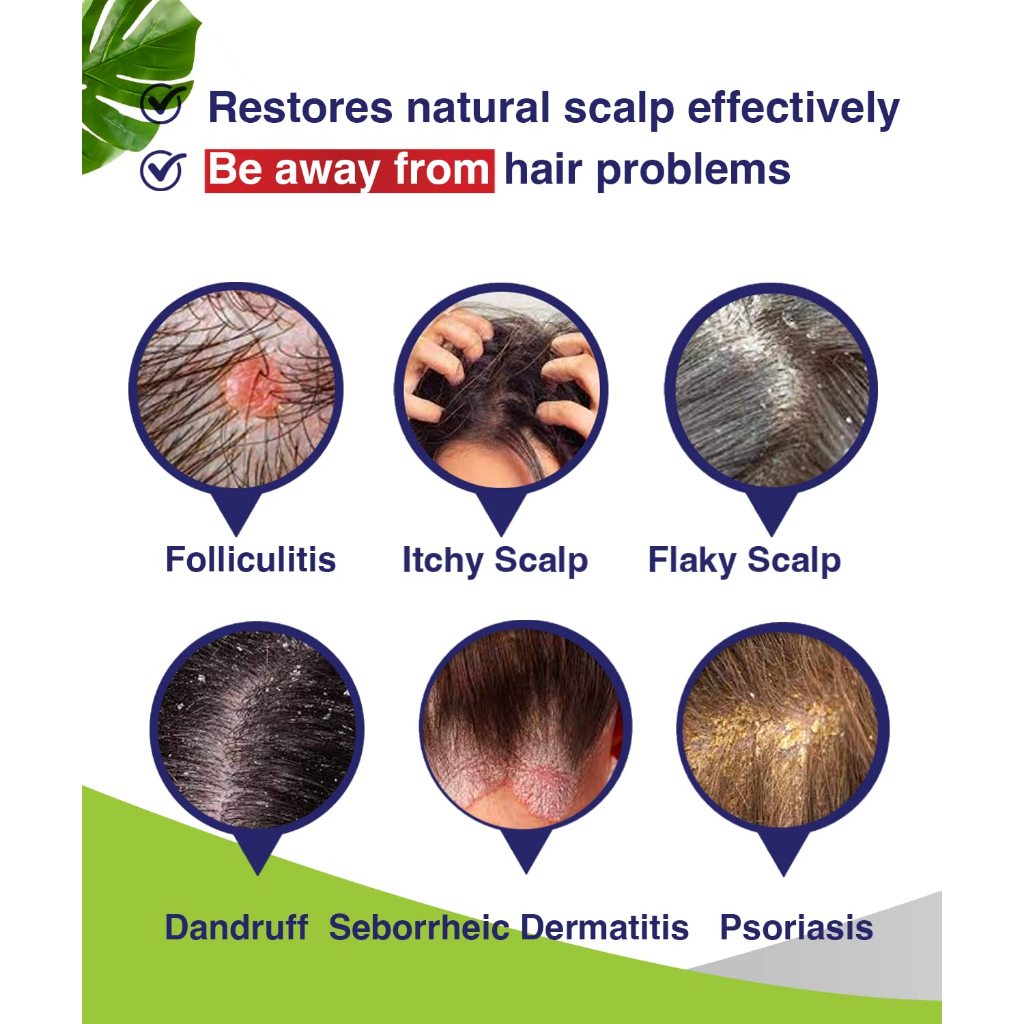 Restores natural scalp effectively
Be away from hair problems

Folliculitis Itchy Scalp Flaky Scalp

Dandruff Seborrheic Dermatitis Psoriasis